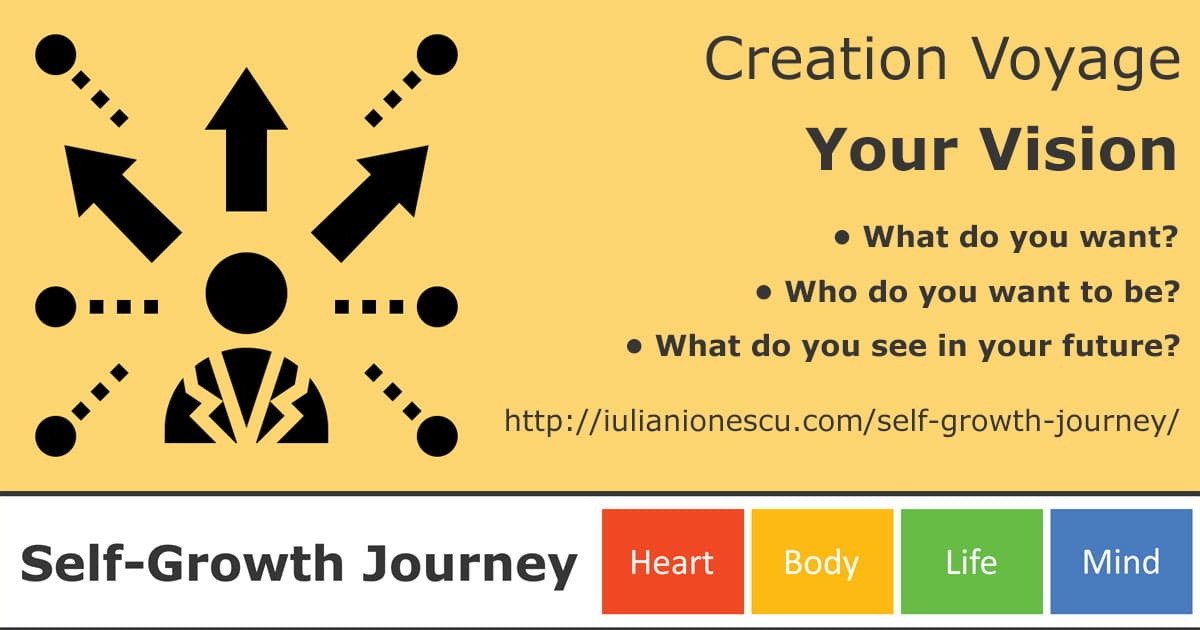 Creation Voyage

Your Vision

• What do you want?

• Who do you want to be?

• What do you see in your future?

http://iulianionescu.com/self-growth-journey/

Self-Growth Journey

Heart

Body

Life

Mind